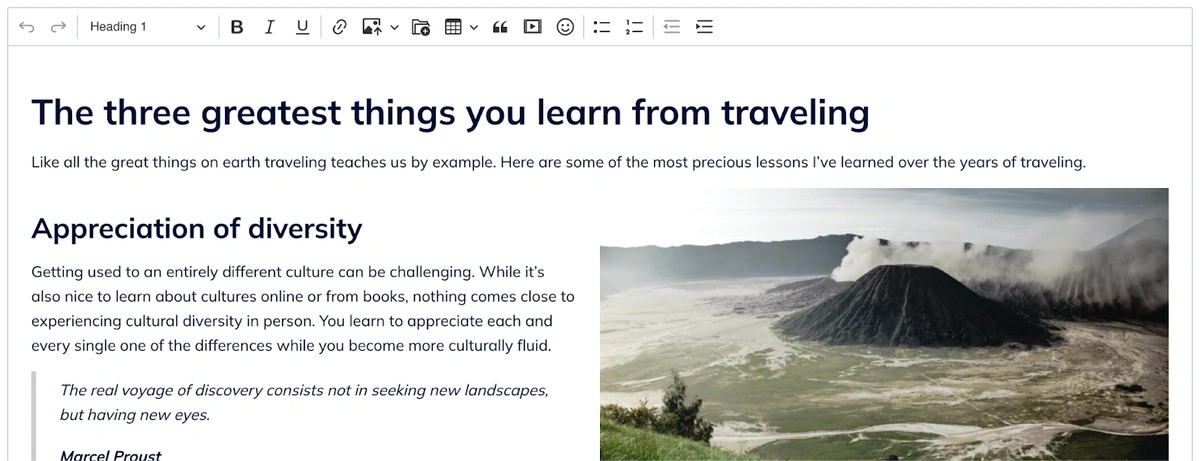 Heading 1

B I U

The three greatest things you learn from traveling

Like all the great things on earth traveling teaches us by example. Here are some of the most precious lessons I've learned over the years of traveling.

Appreciation of diversity

Getting used to an entirely different culture can be challenging. While it's also nice to learn about cultures online or from books, nothing comes close to experiencing cultural diversity in person. You learn to appreciate each and every single one of the differences while you become more culturally fluid.

The real voyage of discovery consists not in seeking new landscapes, but having new eyes.

Marcel Proust